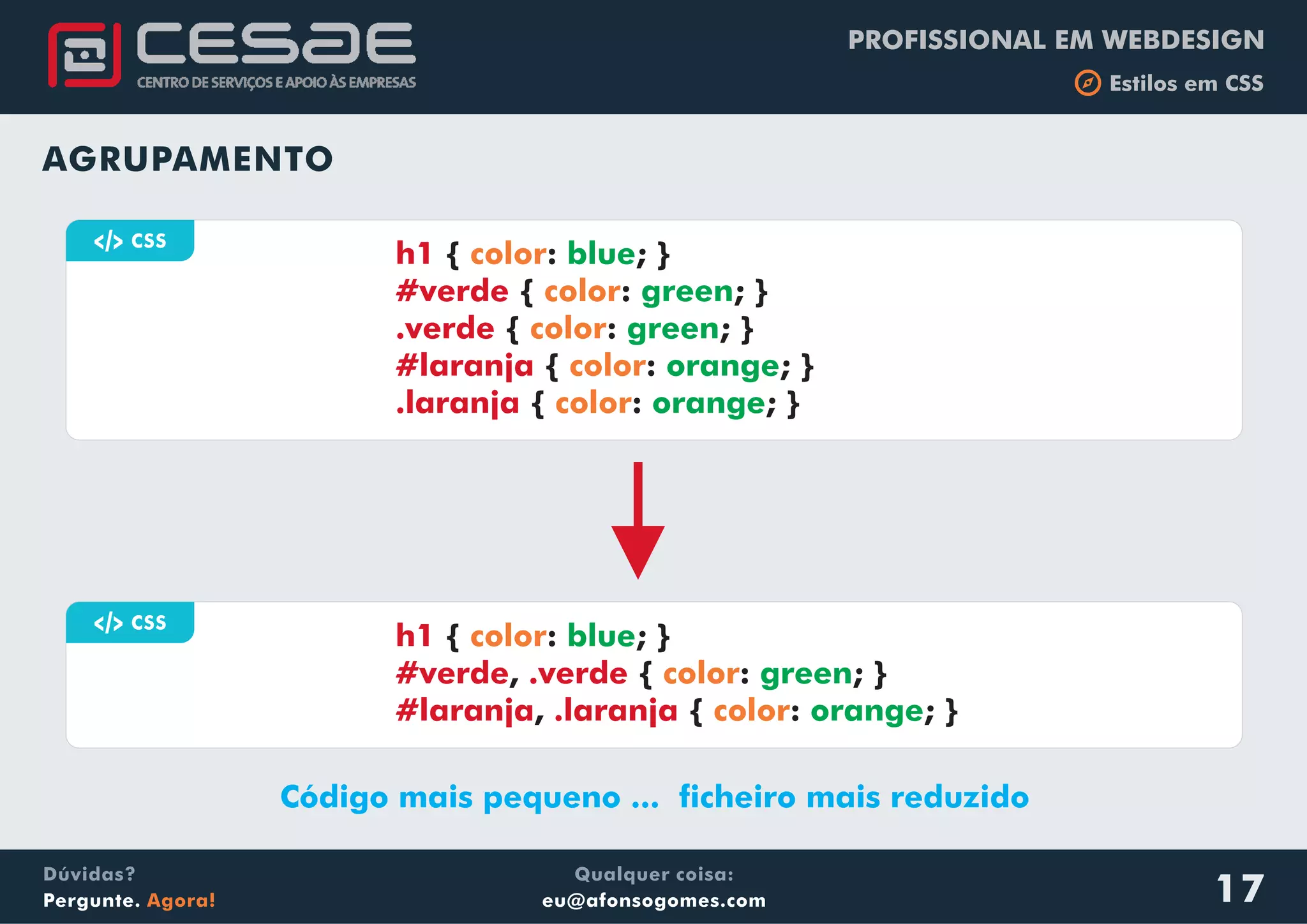 CESAE
CENTRO DE SERVIÇOS E APOIO ÀS EMPRESAS

PROFISSIONAL EM WEBDESIGN
Estilos em CSS

AGRUPAMENTO

</> CSS

h1 { color: blue; }
#verde { color: green; }
.verde { color: green; }
#laranja { color: orange; }
.laranja { color: orange; }

</> CSS

h1 { color: blue; }
#verde, .verde { color: green; }
#laranja, .laranja { color: orange; }

Código mais pequeno ... ficheiro mais reduzido

Dúvidas?
Pergunte. Agora!

Qualquer coisa:
eu@afonsogomes.com

17